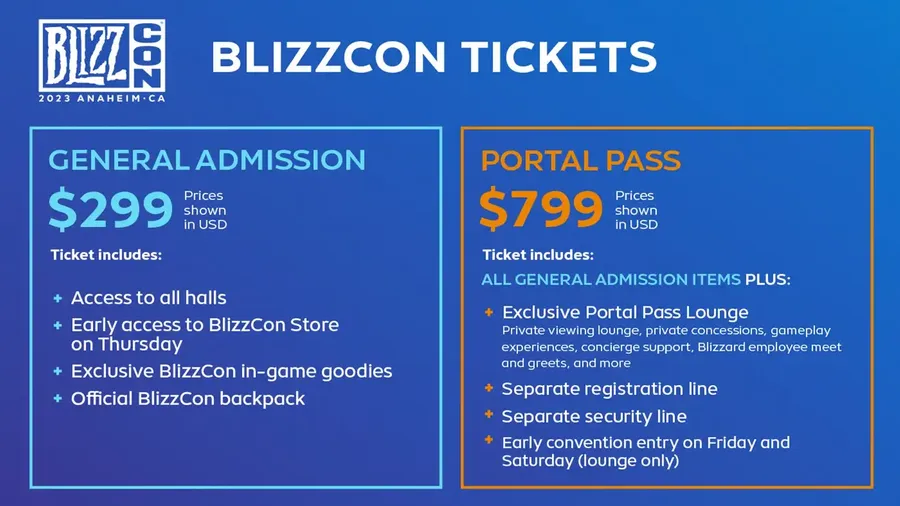 BLIZZ CON
2023 ANAHEIM·CA

BLIZZCON TICKETS

GENERAL ADMISSION
$299 Prices shown in USD

Ticket includes:

+ Access to all halls
+ Early access to BlizzCon Store on Thursday
+ Exclusive BlizzCon in-game goodies
+ Official BlizzCon backpack

PORTAL PASS
$799 Prices shown in USD

Ticket includes:
ALL GENERAL ADMISSION ITEMS PLUS:

+ Exclusive Portal Pass Lounge
Private viewing lounge, private concessions, gameplay experiences, concierge support, Blizzard employee meet and greets, and more
+ Separate registration line
+ Separate security line
+ Early convention entry on Friday and Saturday (lounge only)